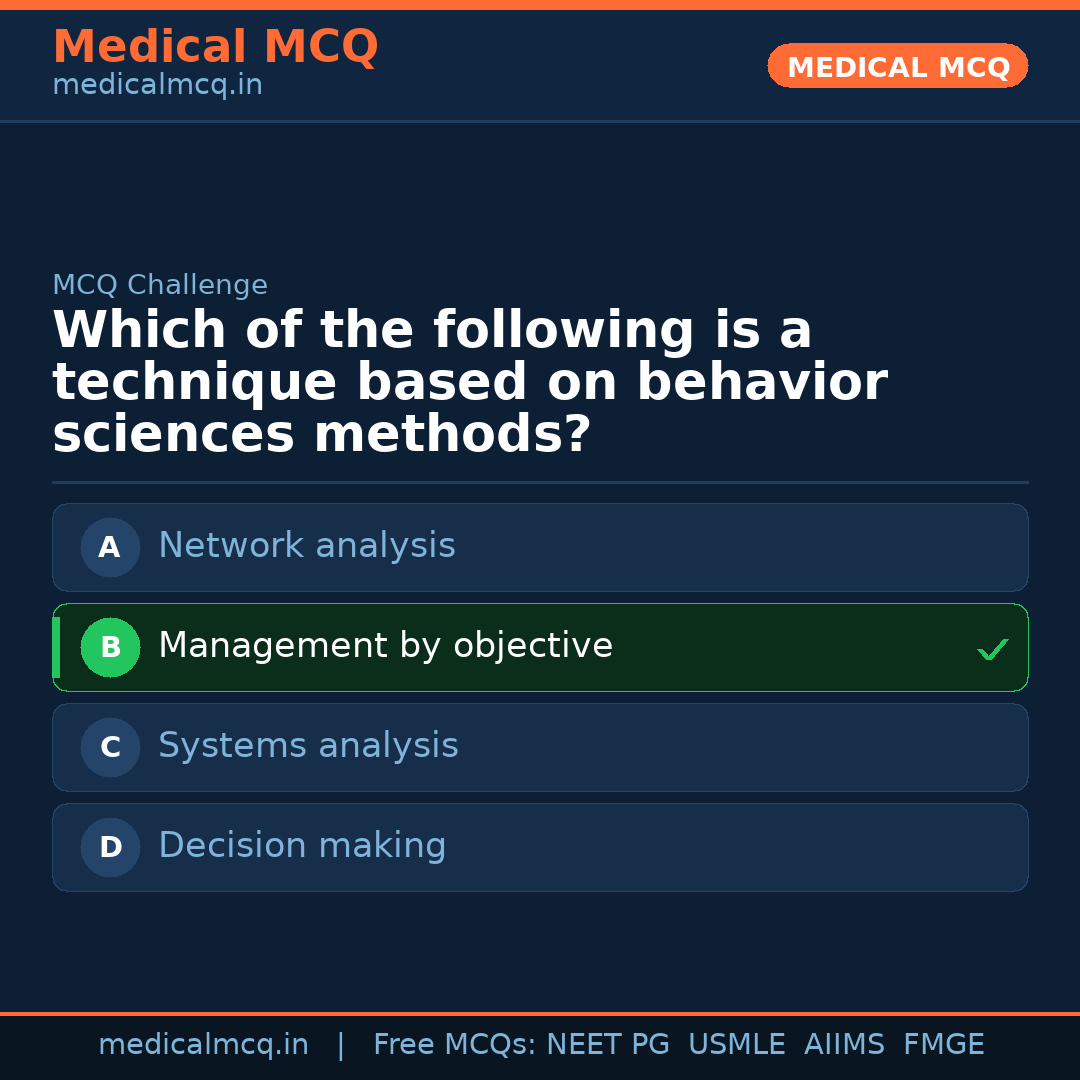 Medical MCQ
medicalmcq.in

MEDICAL MCQ

MCQ Challenge

Which of the following is a technique based on behavior sciences methods?

A Network analysis

B Management by objective ✓

C Systems analysis

D Decision making

medicalmcq.in | Free MCQs: NEET PG USMLE AIIMS FMGE